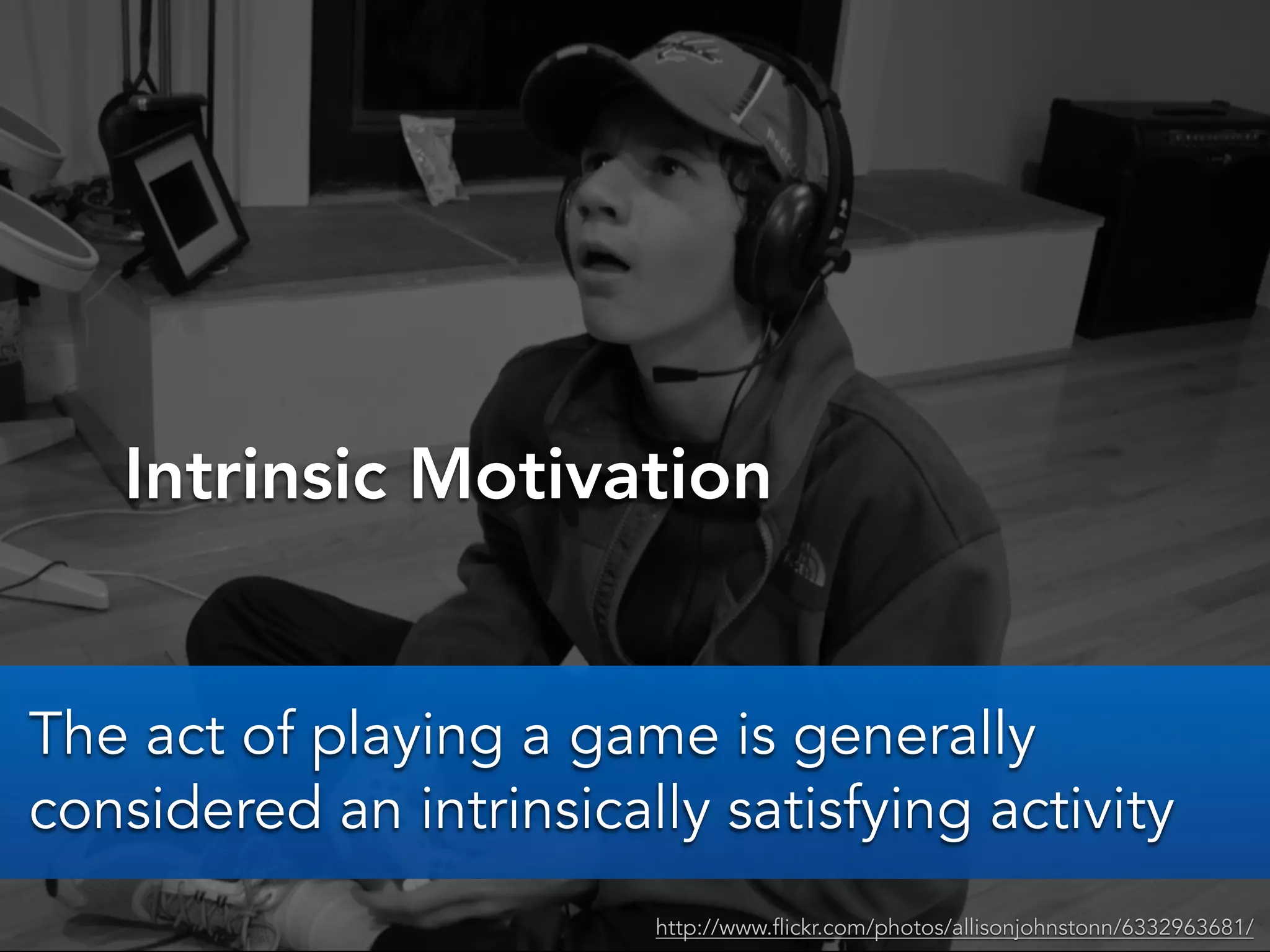 Intrinsic Motivation

The act of playing a game is generally considered an intrinsically satisfying activity

http://www.flickr.com/photos/allisonjohnstonn/6332963681/